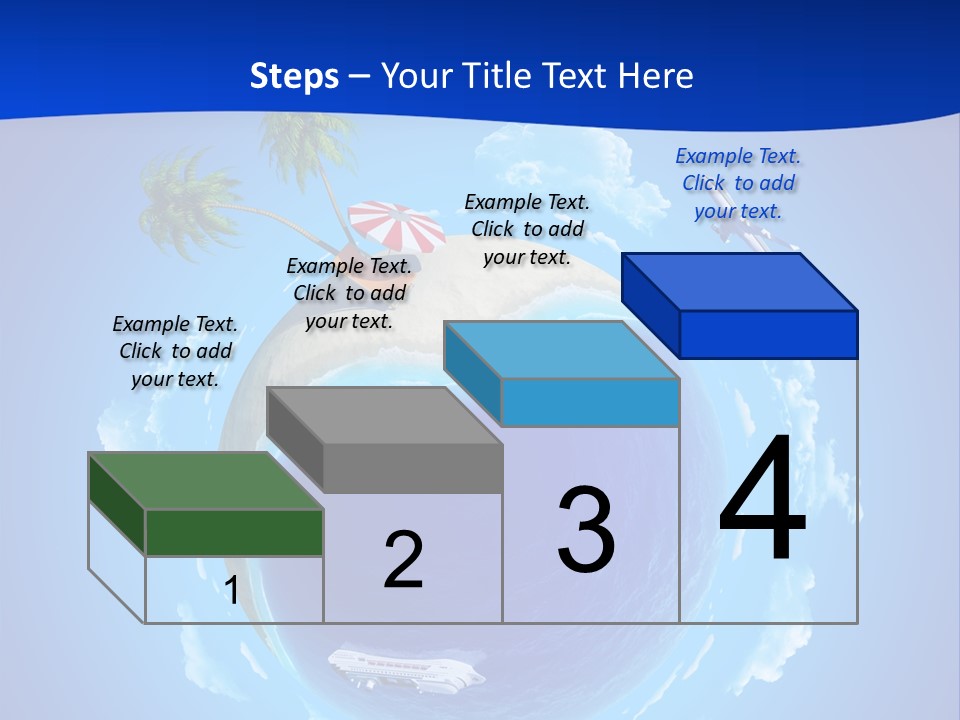 Steps – Your Title Text Here

Example Text.
Click to add
your text.

Example Text.
Click to add
your text.

Example Text.
Click to add
your text.

Example Text.
Click to add
your text.

1

2

3

4